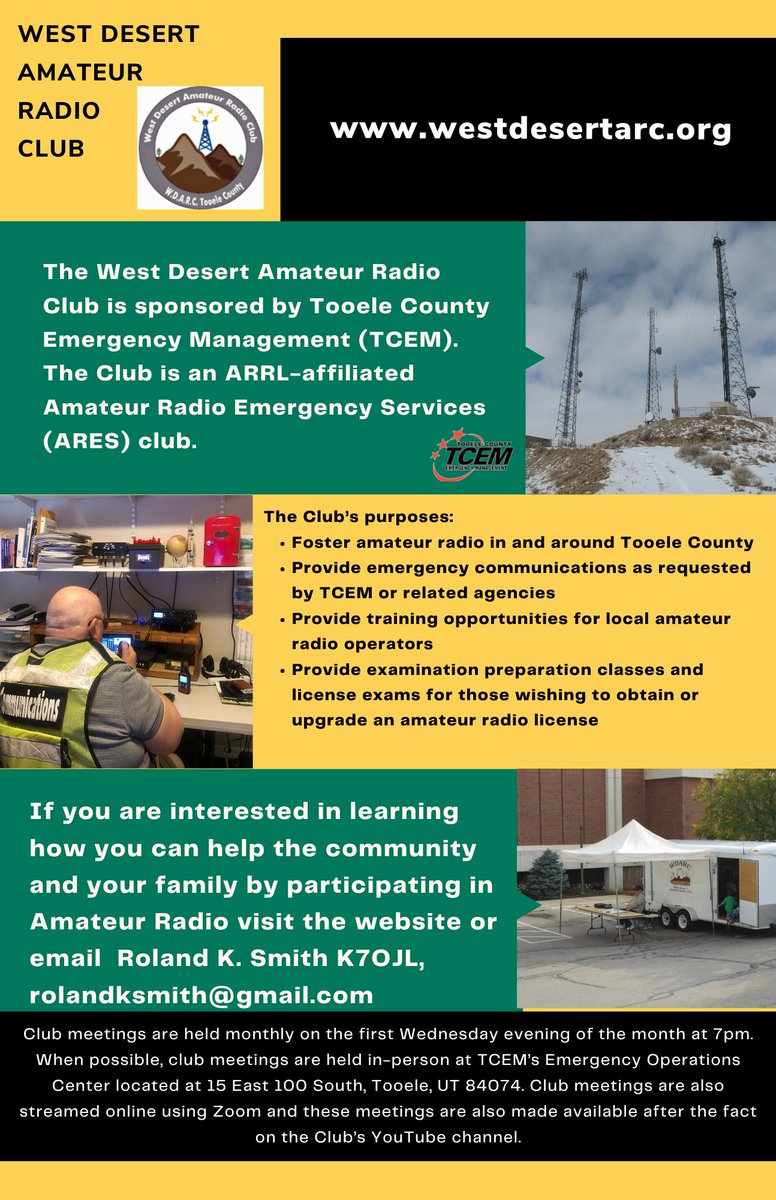 WEST DESERT AMATEUR RADIO CLUB

West Desert Amateur Radio Club
W.D.A.R.C. Tooele County

www.westdesertarc.org

The West Desert Amateur Radio Club is sponsored by Tooele County Emergency Management (TCEM). The Club is an ARRL-affiliated Amateur Radio Emergency Services (ARES) club.

TOOELE COUNTY TCEM EMERGENCY MANAGEMENT

Communications

The Club's purposes:
• Foster amateur radio in and around Tooele County
• Provide emergency communications as requested by TCEM or related agencies
• Provide training opportunities for local amateur radio operators
• Provide examination preparation classes and license exams for those wishing to obtain or upgrade an amateur radio license

If you are interested in learning how you can help the community and your family by participating in Amateur Radio visit the website or email Roland K. Smith K7OJL, rolandksmith@gmail.com

WDARC

Club meetings are held monthly on the first Wednesday evening of the month at 7pm. When possible, club meetings are held in-person at TCEM's Emergency Operations Center located at 15 East 100 South, Tooele, UT 84074. Club meetings are also streamed online using Zoom and these meetings are also made available after the fact on the Club's YouTube channel.